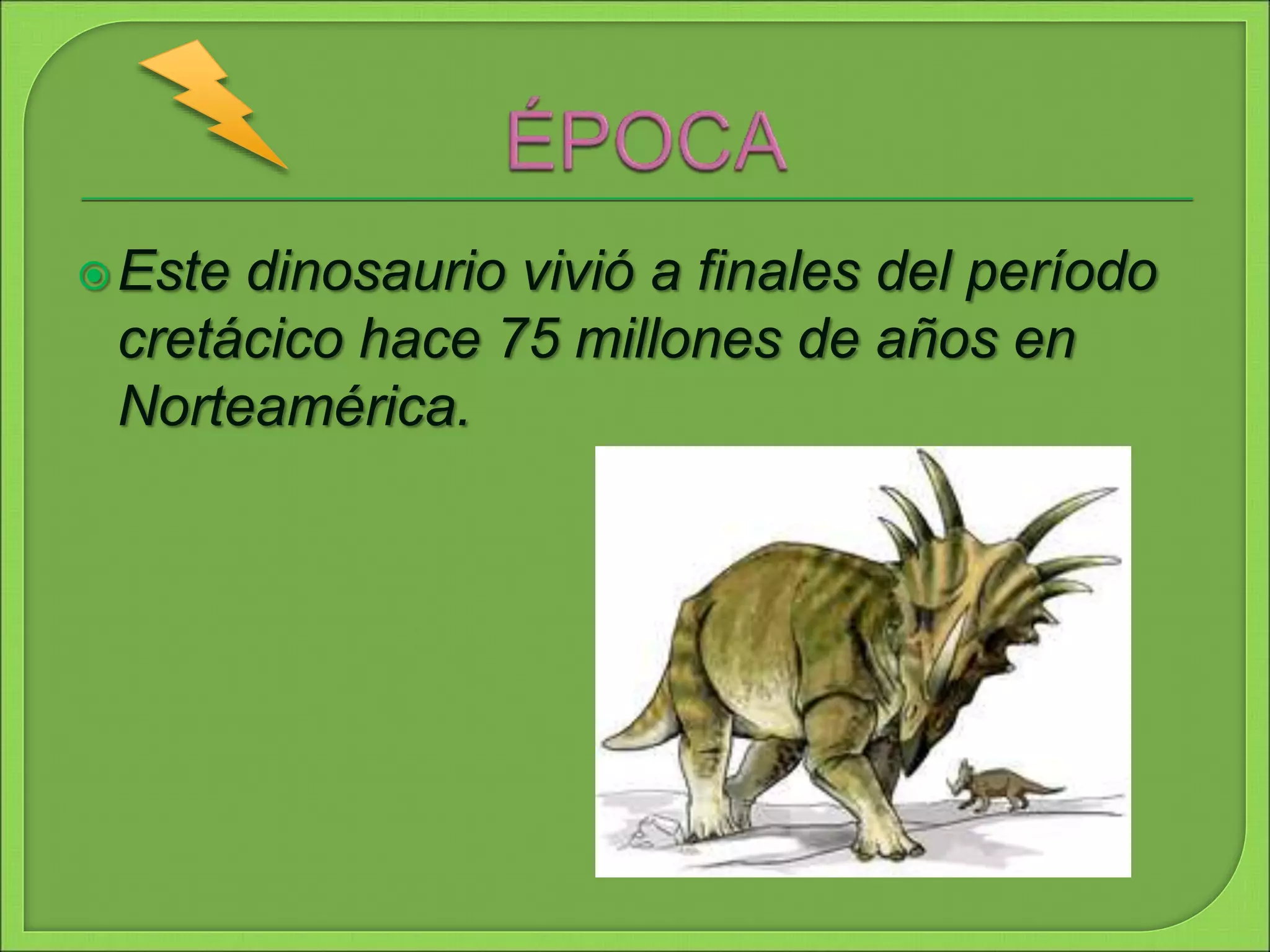 ÉPOCA

Este dinosaurio vivió a finales del período cretácico hace 75 millones de años en Norteamérica.